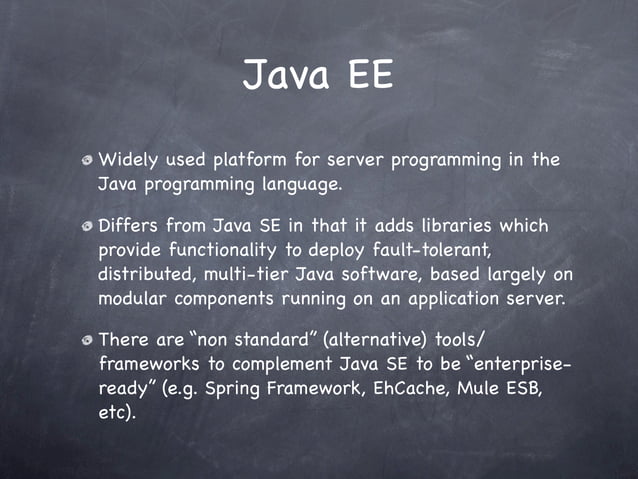 Java EE

Widely used platform for server programming in the Java programming language.

Differs from Java SE in that it adds libraries which provide functionality to deploy fault-tolerant, distributed, multi-tier Java software, based largely on modular components running on an application server.

There are "non standard" (alternative) tools/ frameworks to complement Java SE to be "enterprise-ready" (e.g. Spring Framework, EhCache, Mule ESB, etc).